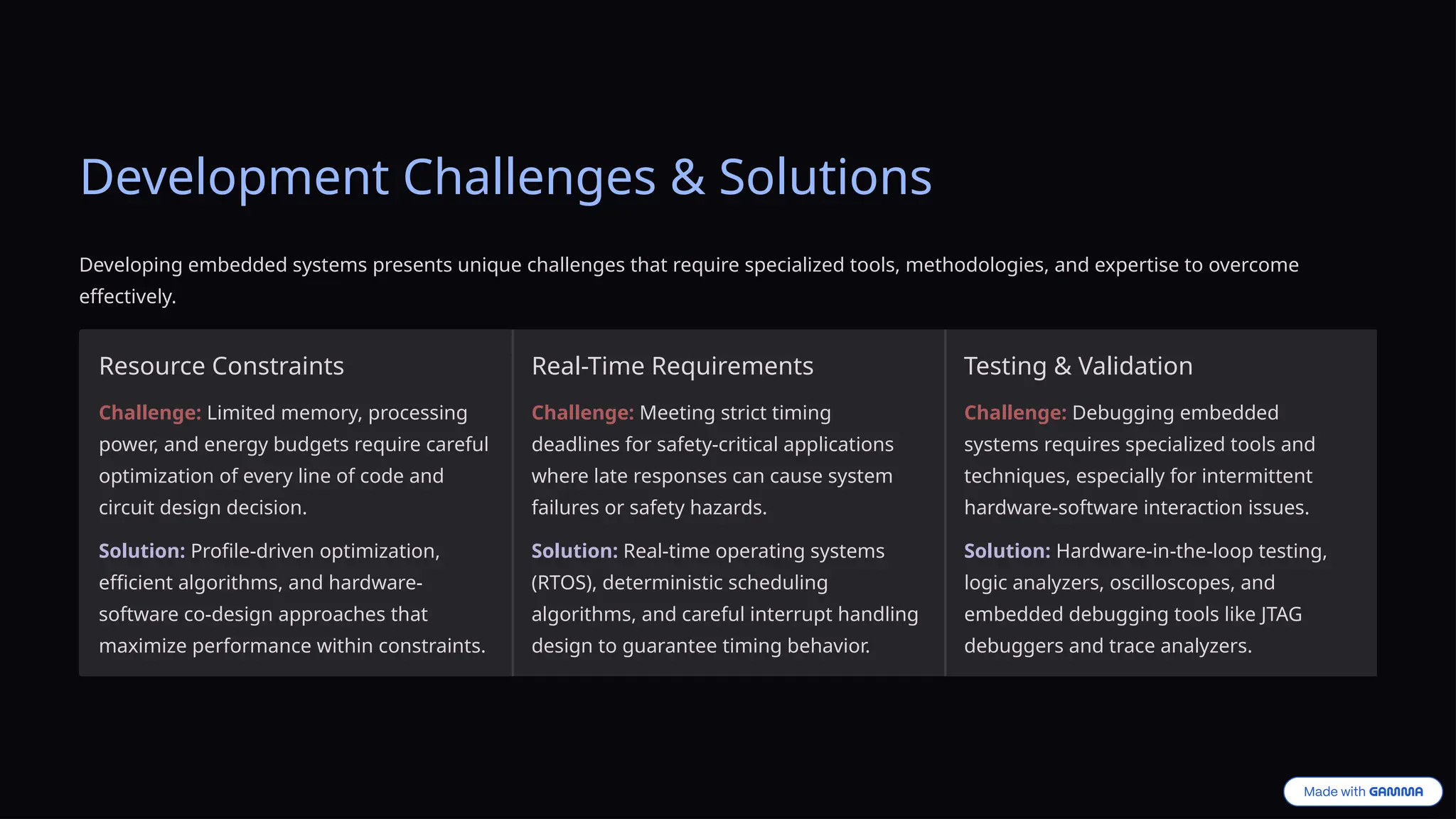 Development Challenges & Solutions

Developing embedded systems presents unique challenges that require specialized tools, methodologies, and expertise to overcome effectively.

Resource Constraints

Challenge: Limited memory, processing power, and energy budgets require careful optimization of every line of code and circuit design decision.

Solution: Profile-driven optimization, efficient algorithms, and hardware-software co-design approaches that maximize performance within constraints.

Real-Time Requirements

Challenge: Meeting strict timing deadlines for safety-critical applications where late responses can cause system failures or safety hazards.

Solution: Real-time operating systems (RTOS), deterministic scheduling algorithms, and careful interrupt handling design to guarantee timing behavior.

Testing & Validation

Challenge: Debugging embedded systems requires specialized tools and techniques, especially for intermittent hardware-software interaction issues.

Solution: Hardware-in-the-loop testing, logic analyzers, oscilloscopes, and embedded debugging tools like JTAG debuggers and trace analyzers.

Made with GAMMA